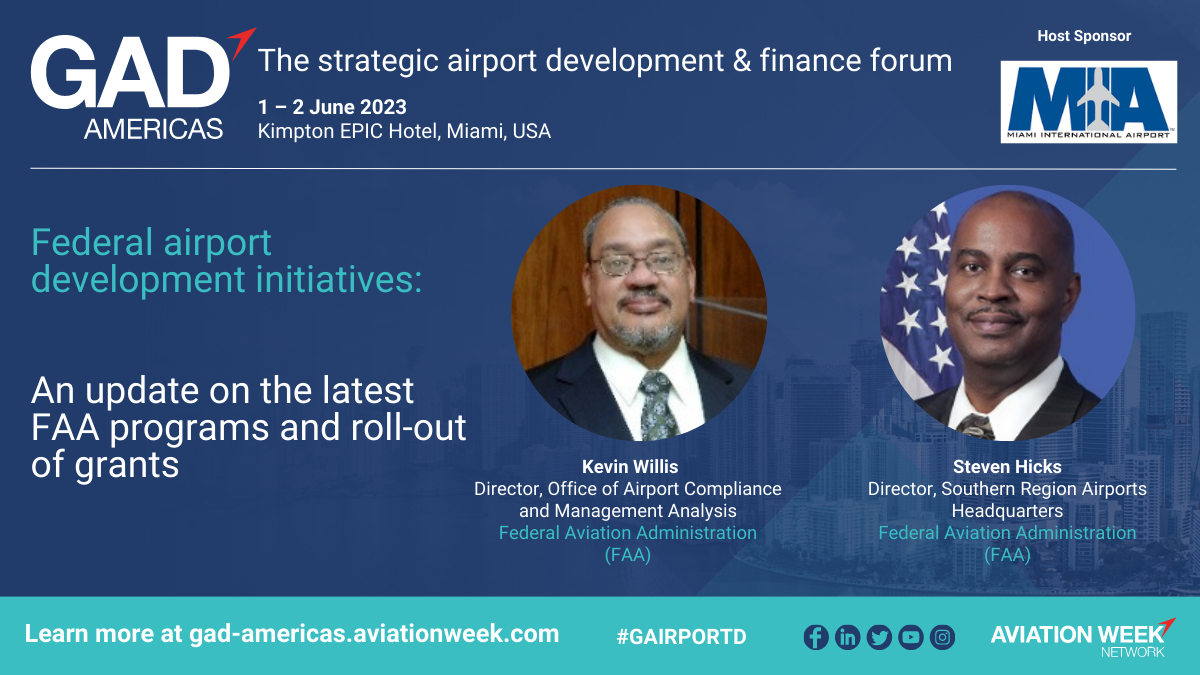 GAD AMERICAS

The strategic airport development & finance forum

1 – 2 June 2023
Kimpton EPIC Hotel, Miami, USA

Host Sponsor

MIA
MIAMI INTERNATIONAL AIRPORT

Federal airport development initiatives:

An update on the latest FAA programs and roll-out of grants

Kevin Willis
Director, Office of Airport Compliance and Management Analysis
Federal Aviation Administration (FAA)

Steven Hicks
Director, Southern Region Airports Headquarters
Federal Aviation Administration (FAA)

Learn more at gad-americas.aviationweek.com

#GAIRPORTD

AVIATION WEEK NETWORK